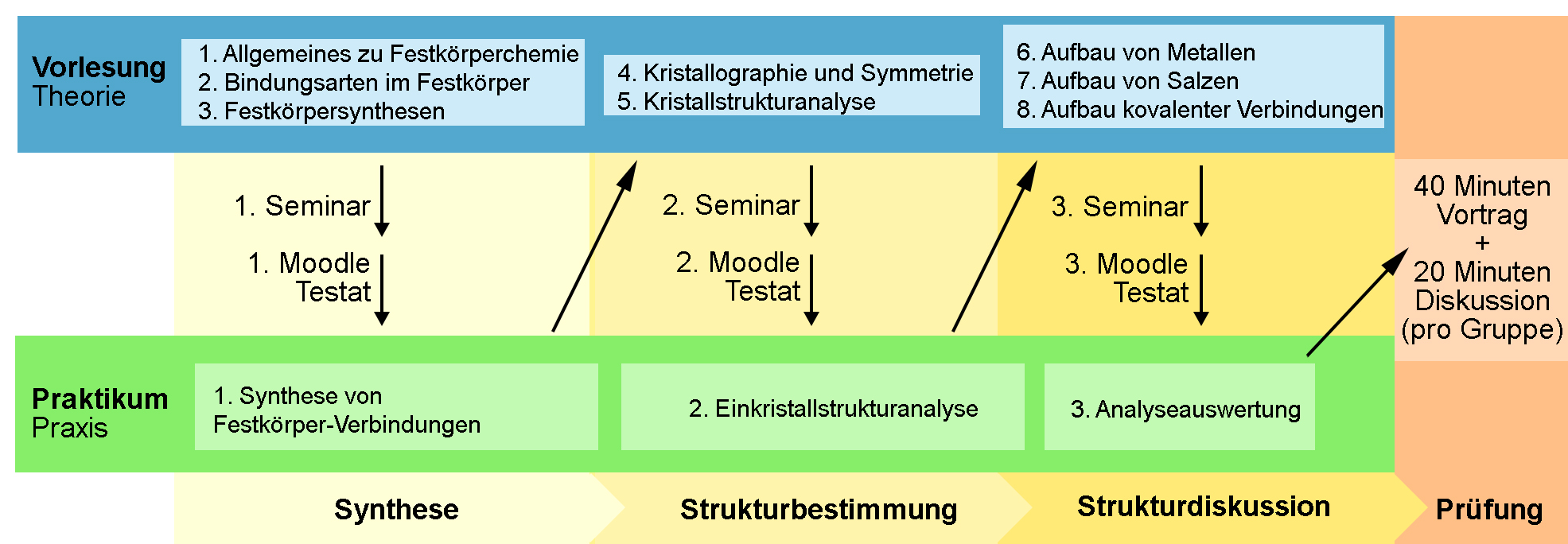 Vorlesung
Theorie

1. Allgemeines zu Festkörperchemie
2. Bindungsarten im Festkörper
3. Festkörpersynthesen

4. Kristallographie und Symmetrie
5. Kristallstrukturanalyse

6. Aufbau von Metallen
7. Aufbau von Salzen
8. Aufbau kovalenter Verbindungen

1. Seminar

1. Moodle Testat

2. Seminar

2. Moodle Testat

3. Seminar

3. Moodle Testat

40 Minuten Vortrag + 20 Minuten Diskussion (pro Gruppe)

Praktikum
Praxis

1. Synthese von Festkörper-Verbindungen

2. Einkristallstrukturanalyse

3. Analyseauswertung

Synthese

Strukturbestimmung

Strukturdiskussion

Prüfung